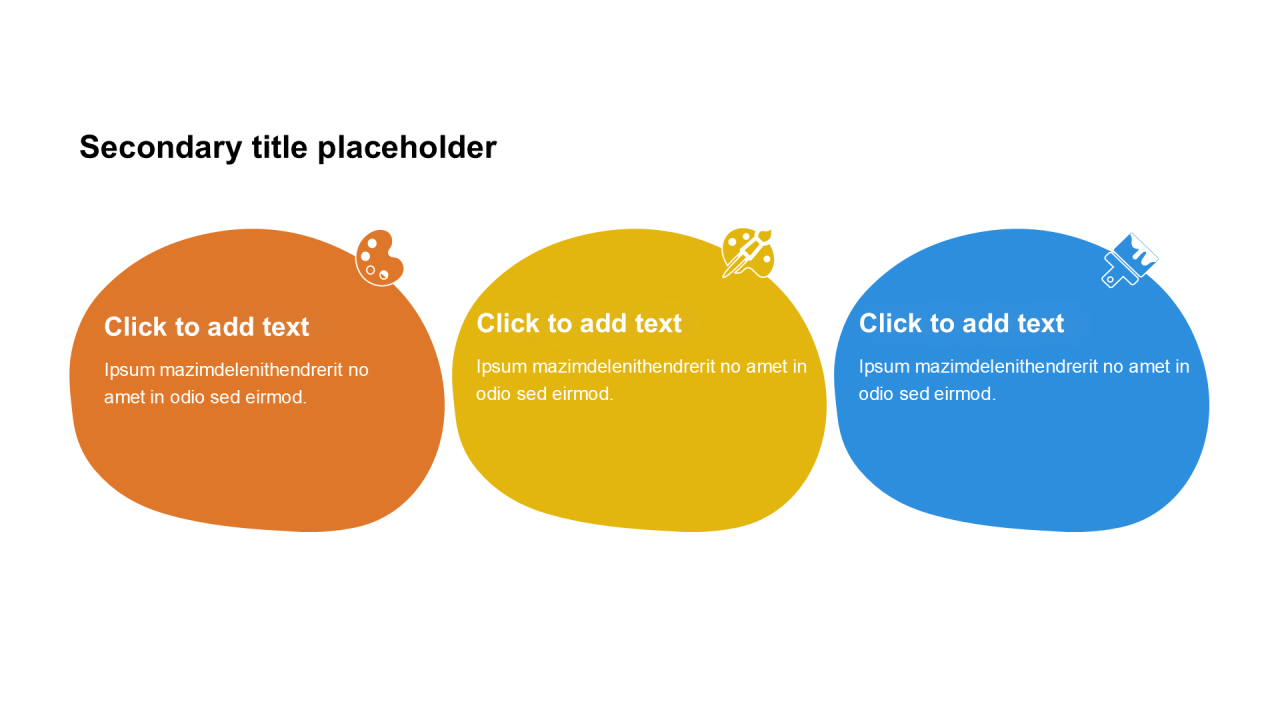 Secondary title placeholder

Click to add text

Ipsum mazimdelenithendrerit no amet in odio sed eirmod.

Click to add text

Ipsum mazimdelenithendrerit no amet in odio sed eirmod.

Click to add text

Ipsum mazimdelenithendrerit no amet in odio sed eirmod.